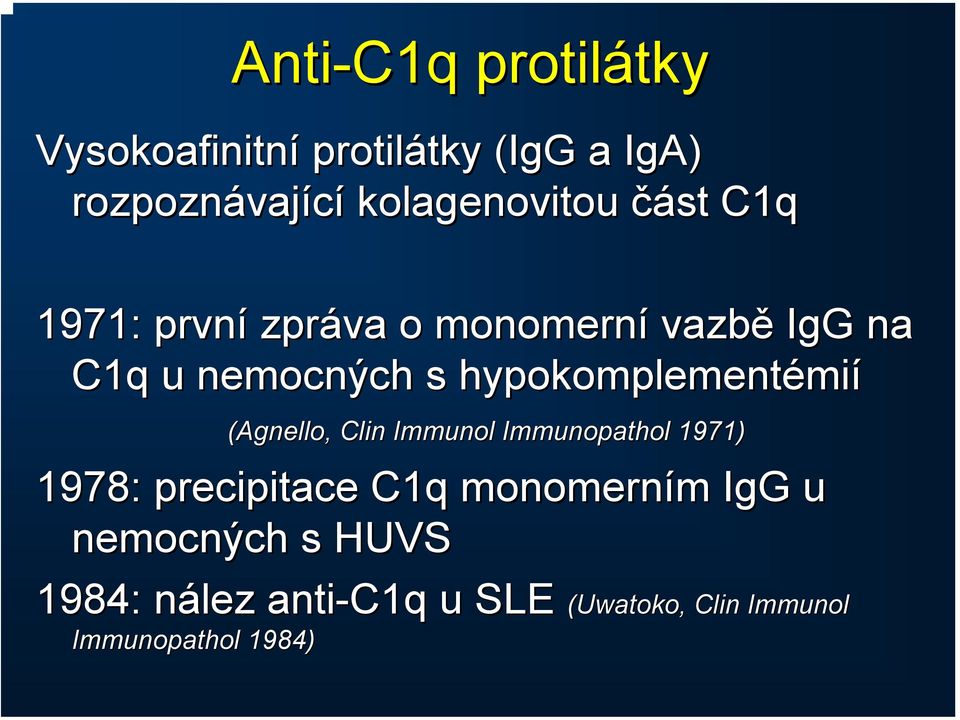 Anti-C1q protilátky

Vysokoafinitní protilátky (IgG a IgA) rozpoznávající kolagenovitou část C1q

1971: první zpráva o monomerní vazbě IgG na C1q u nemocných s hypokomplementémií

(Agnello, Clin Immunol Immunopathol 1971)

1978: precipitace C1q monomerním IgG u nemocných s HUVS

1984: nález anti-C1q u SLE (Uwatoko, Clin Immunol Immunopathol 1984)